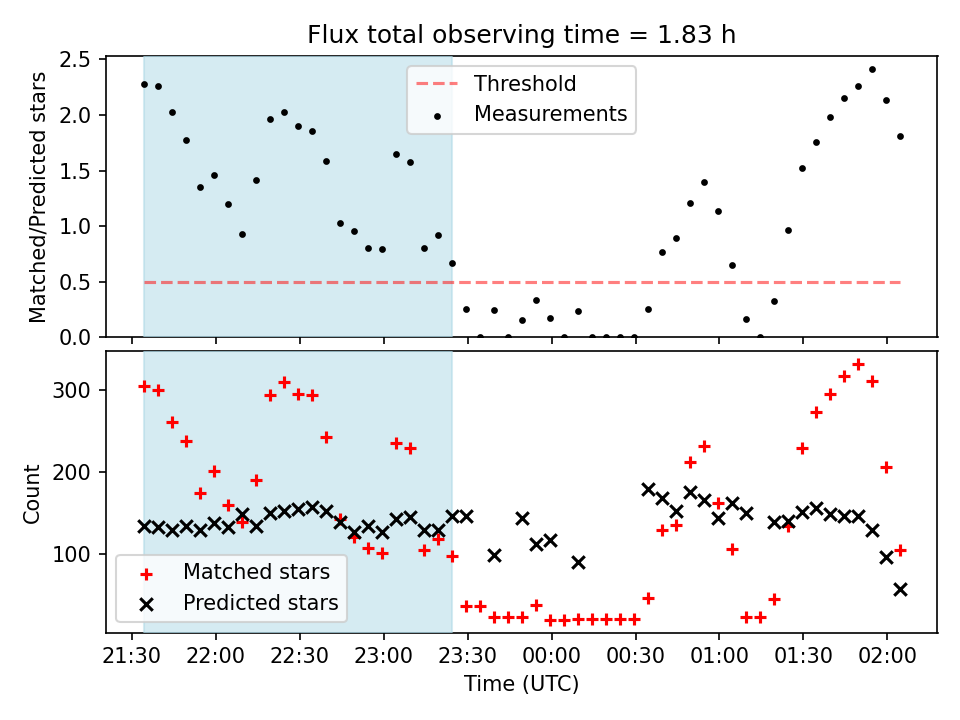 Flux total observing time = 1.83 h

Matched/Predicted stars

2.5
2.0
1.5
1.0
0.5
0.0

Threshold
Measurements

Count

300
200
100

Matched stars
Predicted stars

21:30
22:00
22:30
23:00
23:30
00:00
00:30
01:00
01:30
02:00

Time (UTC)